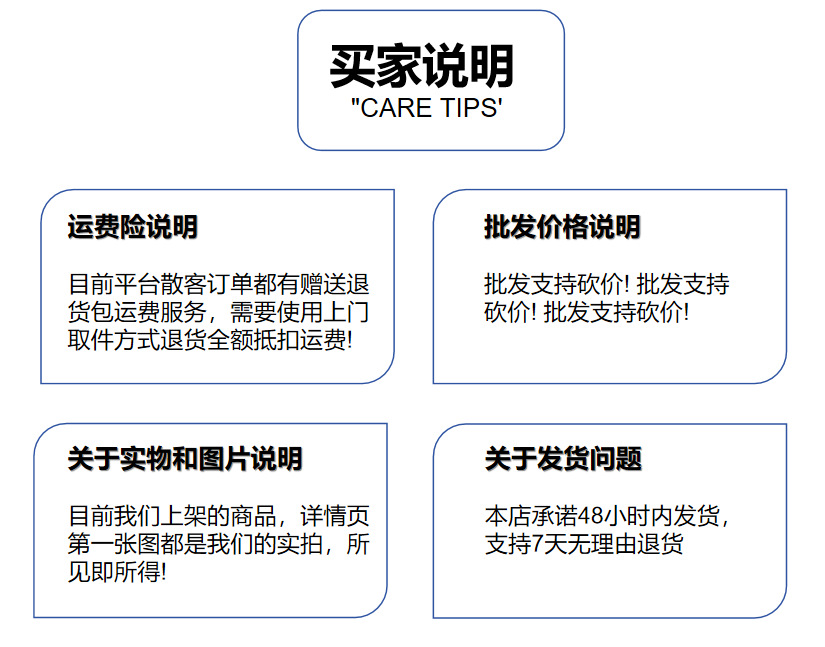 买家说明
"CARE TIPS'

运费险说明

目前平台散客订单都有赠送退货包运费服务，需要使用上门取件方式退货全额抵扣运费!

批发价格说明

批发支持砍价! 批发支持砍价! 批发支持砍价!

关于实物和图片说明

目前我们上架的商品，详情页第一张图都是我们的实拍，所见即所得!

关于发货问题

本店承诺48小时内发货，支持7天无理由退货